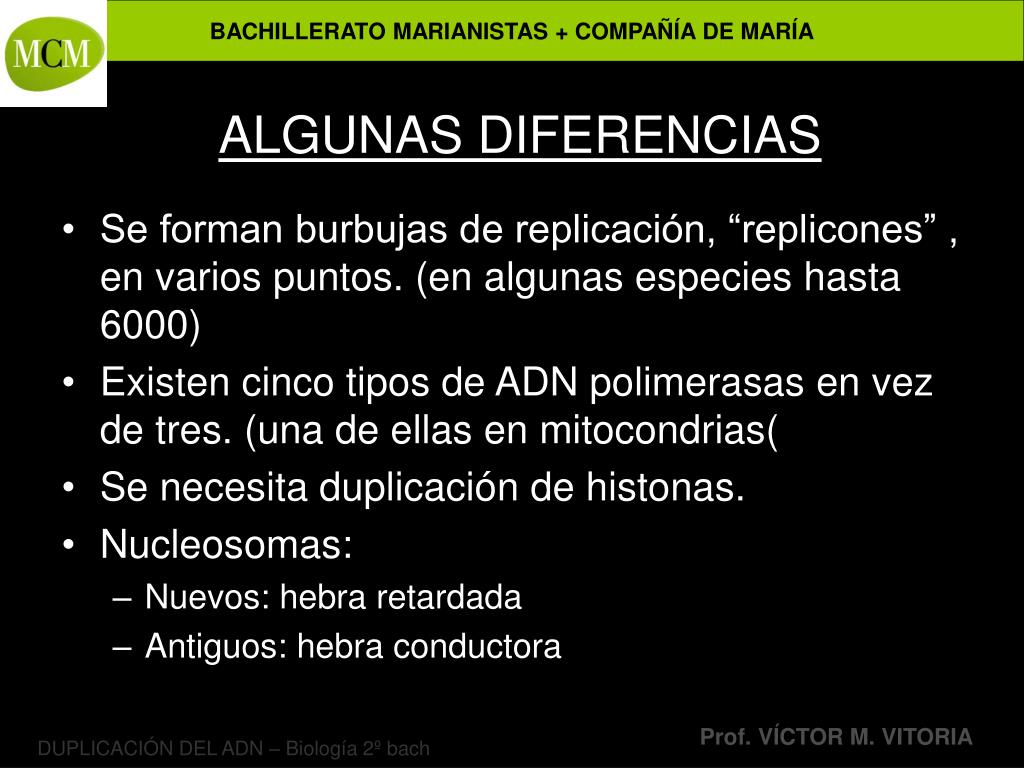 MCM

BACHILLERATO MARIANISTAS + COMPAÑÍA DE MARÍA

ALGUNAS DIFERENCIAS

• Se forman burbujas de replicación, “replicones” , en varios puntos. (en algunas especies hasta 6000)
• Existen cinco tipos de ADN polimerasas en vez de tres. (una de ellas en mitocondrias(
• Se necesita duplicación de histonas.
• Nucleosomas:
– Nuevos: hebra retardada
– Antiguos: hebra conductora

DUPLICACIÓN DEL ADN – Biología 2º bach

Prof. VÍCTOR M. VITORIA